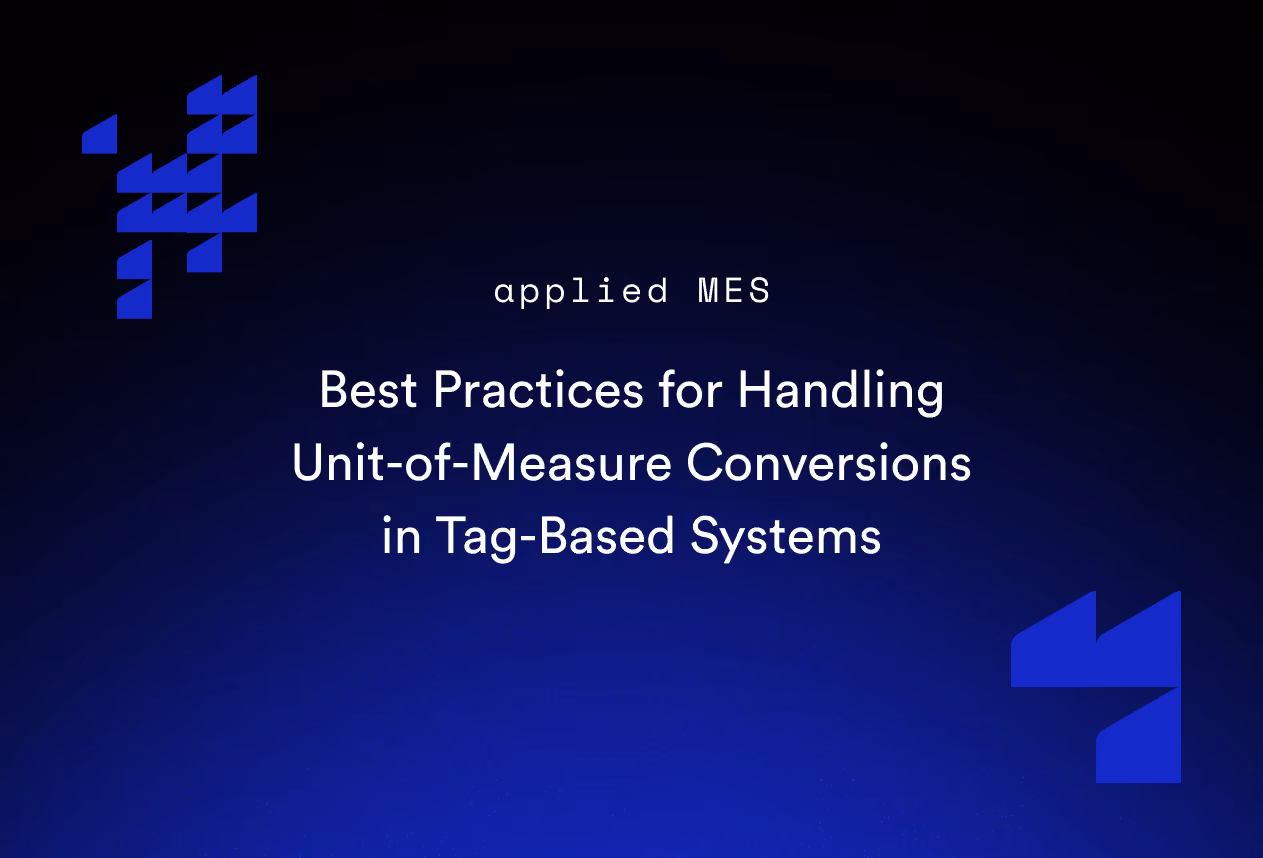 applied MES

Best Practices for Handling Unit-of-Measure Conversions in Tag-Based Systems